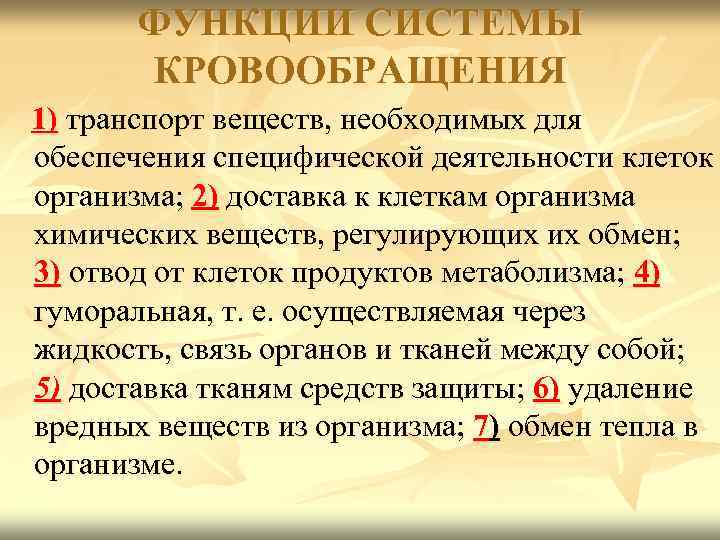 ФУНКЦИИ СИСТЕМЫ КРОВООБРАЩЕНИЯ

1) транспорт веществ, необходимых для обеспечения специфической деятельности клеток организма; 2) доставка к клеткам организма химических веществ, регулирующих их обмен; 3) отвод от клеток продуктов метаболизма; 4) гуморальная, т. е. осуществляемая через жидкость, связь органов и тканей между собой; 5) доставка тканям средств защиты; 6) удаление вредных веществ из организма; 7) обмен тепла в организме.